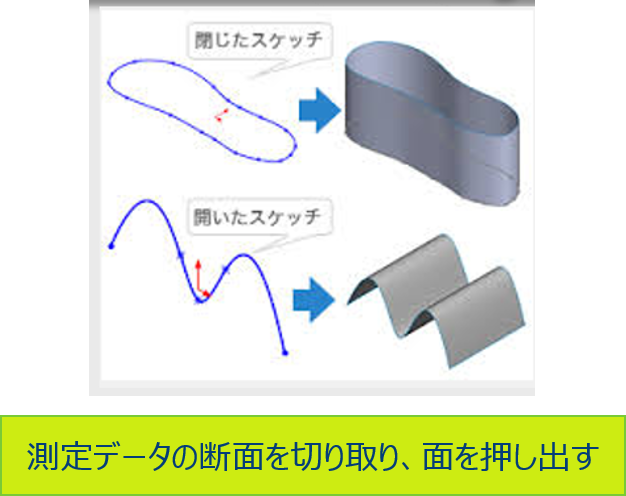 閉じたスケッチ

開いたスケッチ

測定データの断面を切り取り、面を押し出す